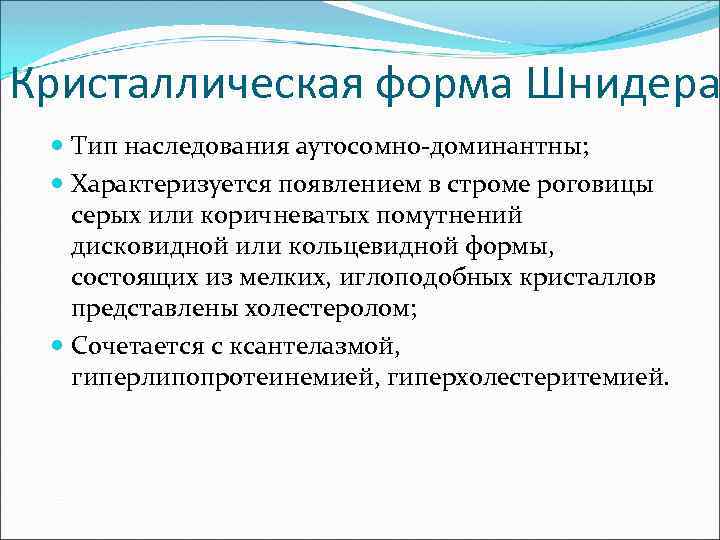 Кристаллическая форма Шнидера

Тип наследования аутосомно-доминантны;

Характеризуется появлением в строме роговицы серых или коричневатых помутнений дисковидной или кольцевидной формы, состоящих из мелких, иглоподобных кристаллов представлены холестеролом;

Сочетается с ксантелазмой, гиперлипопротеинемией, гиперхолестеритемией.